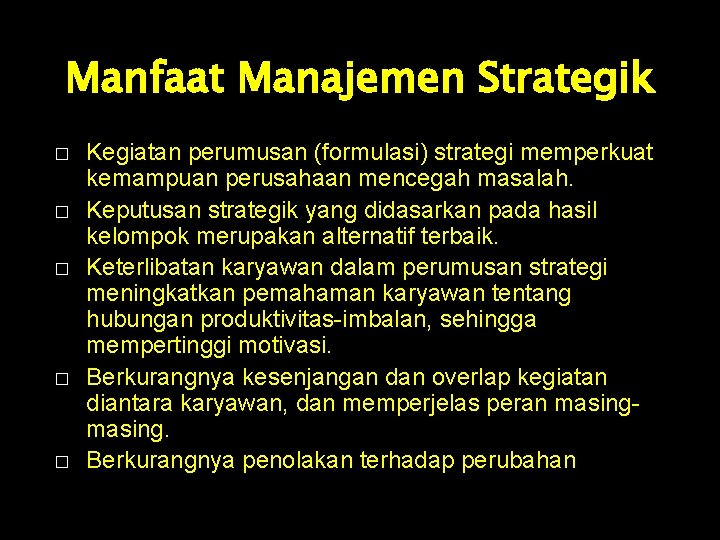 Manfaat Manajemen Strategik

□ Kegiatan perumusan (formulasi) strategi memperkuat kemampuan perusahaan mencegah masalah.
□ Keputusan strategik yang didasarkan pada hasil kelompok merupakan alternatif terbaik.
□ Keterlibatan karyawan dalam perumusan strategi meningkatkan pemahaman karyawan tentang hubungan produktivitas-imbalan, sehingga mempertinggi motivasi.
□ Berkurangnya kesenjangan dan overlap kegiatan diantara karyawan, dan memperjelas peran masing-masing.
□ Berkurangnya penolakan terhadap perubahan